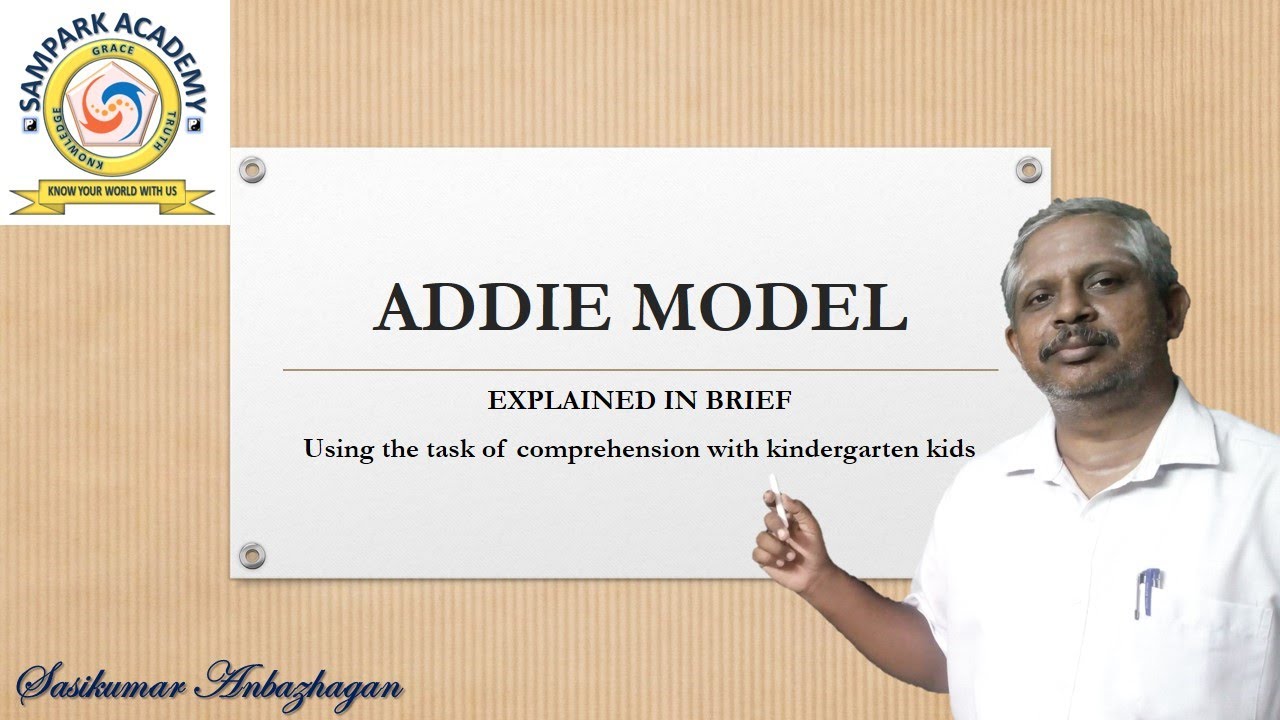 SAMPARK ACADEMY
GRACE
KNOWLEDGE
TRUTH
KNOW YOUR WORLD WITH US

ADDIE MODEL

EXPLAINED IN BRIEF

Using the task of comprehension with kindergarten kids

Sasikumar Anbazhagan